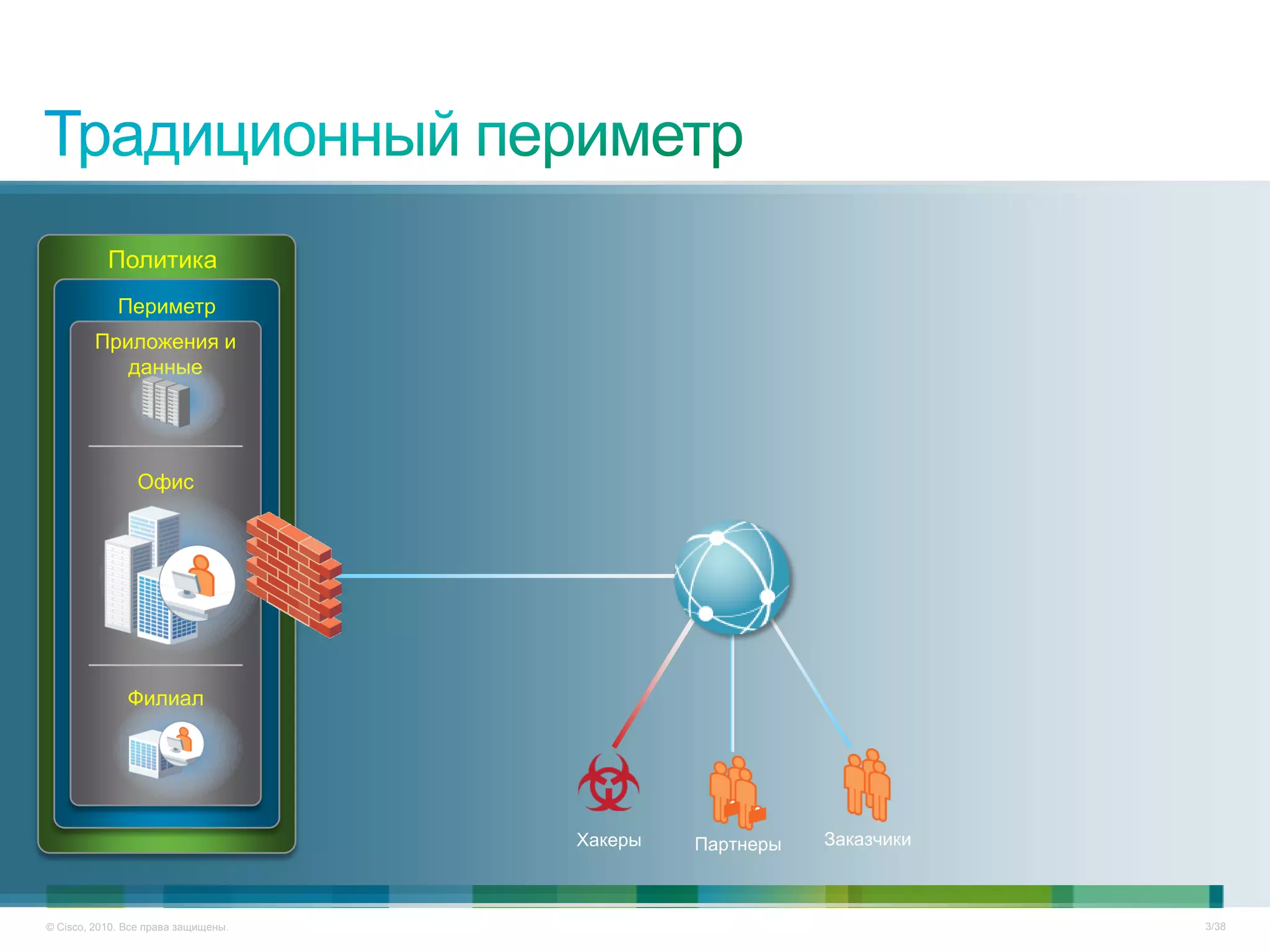 Традиционный периметр

Политика

Периметр

Приложения и данные

Офис

Филиал

Хакеры

Партнеры

Заказчики

© Cisco, 2010. Все права защищены.

3/38